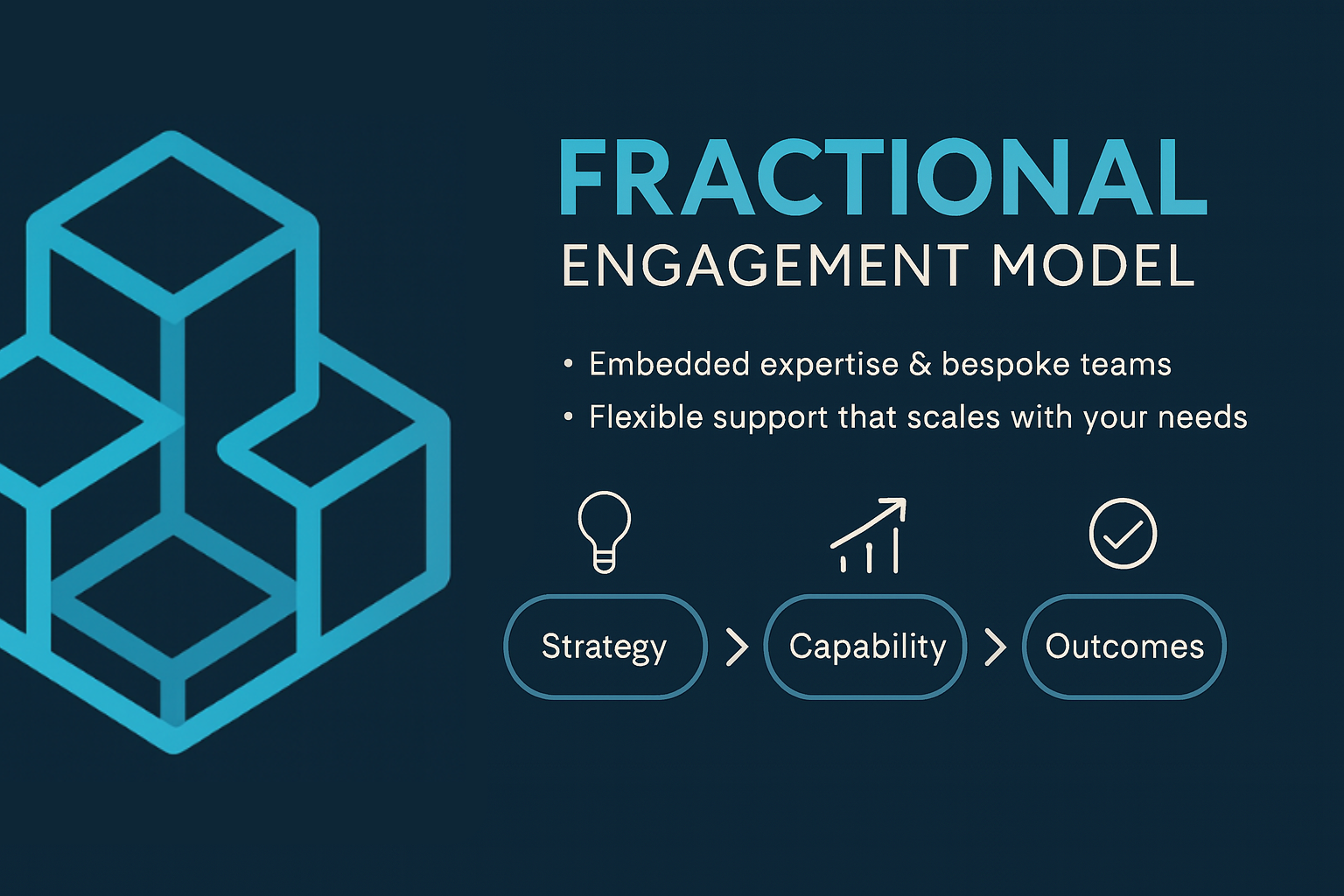 FRACTIONAL
ENGAGEMENT MODEL

• Embedded expertise & bespoke teams
• Flexible support that scales with your needs

Strategy > Capability > Outcomes